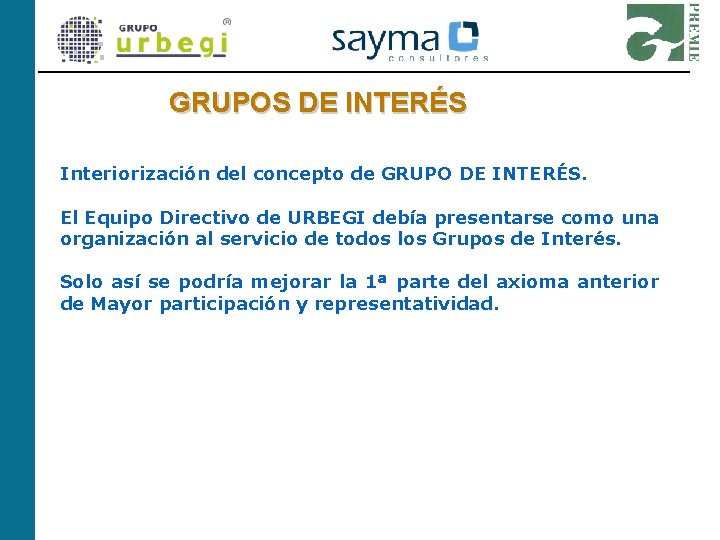 GRUPO urbegi ®

sayma consultores

PREMIE

GRUPOS DE INTERÉS

Interiorización del concepto de GRUPO DE INTERÉS.

El Equipo Directivo de URBEGI debía presentarse como una organización al servicio de todos los Grupos de Interés.

Solo así se podría mejorar la 1ª parte del axioma anterior de Mayor participación y representatividad.